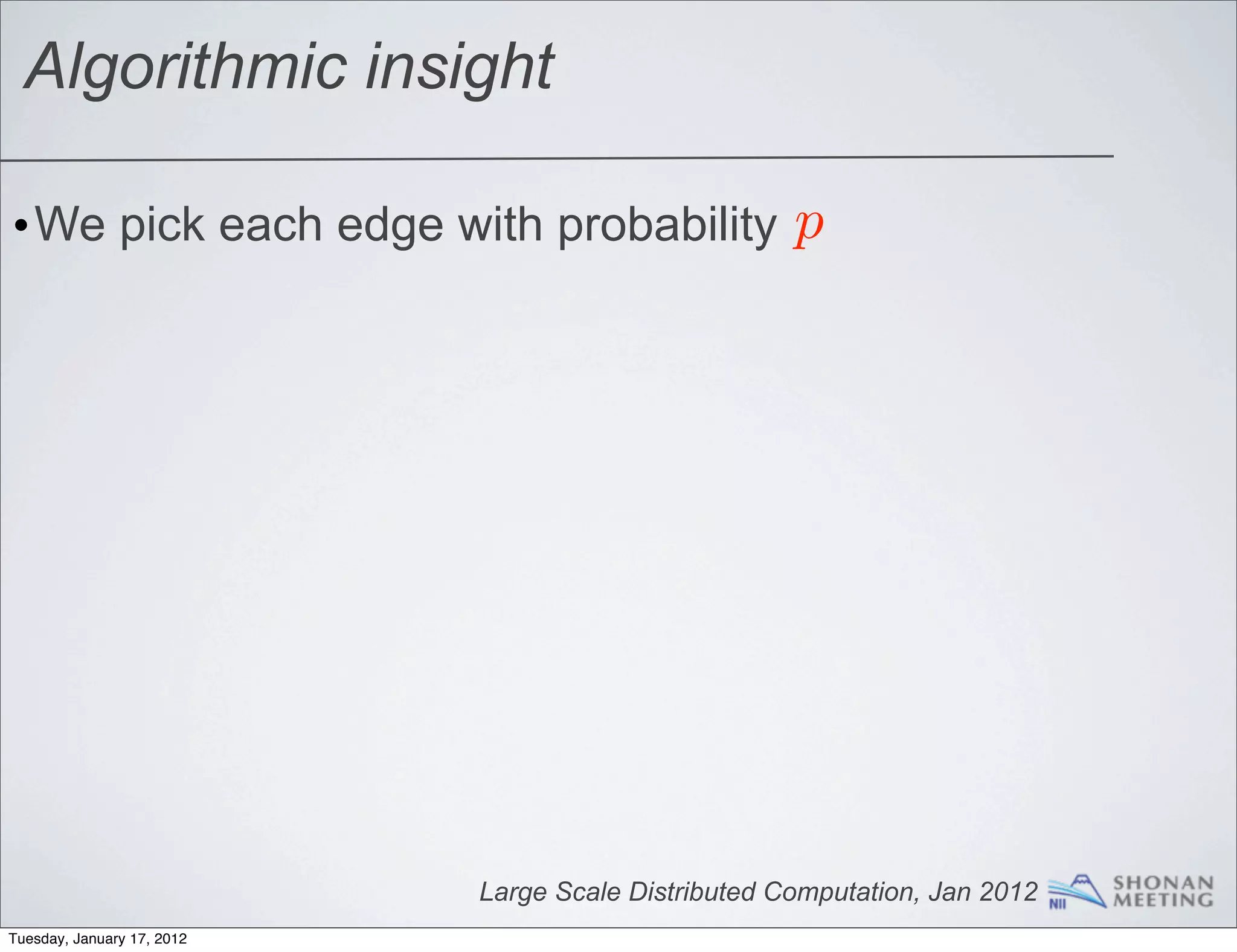 Algorithmic insight

• We pick each edge with probability $p$

Large Scale Distributed Computation, Jan 2012

NII

SHONAN MEETING

Tuesday, January 17, 2012